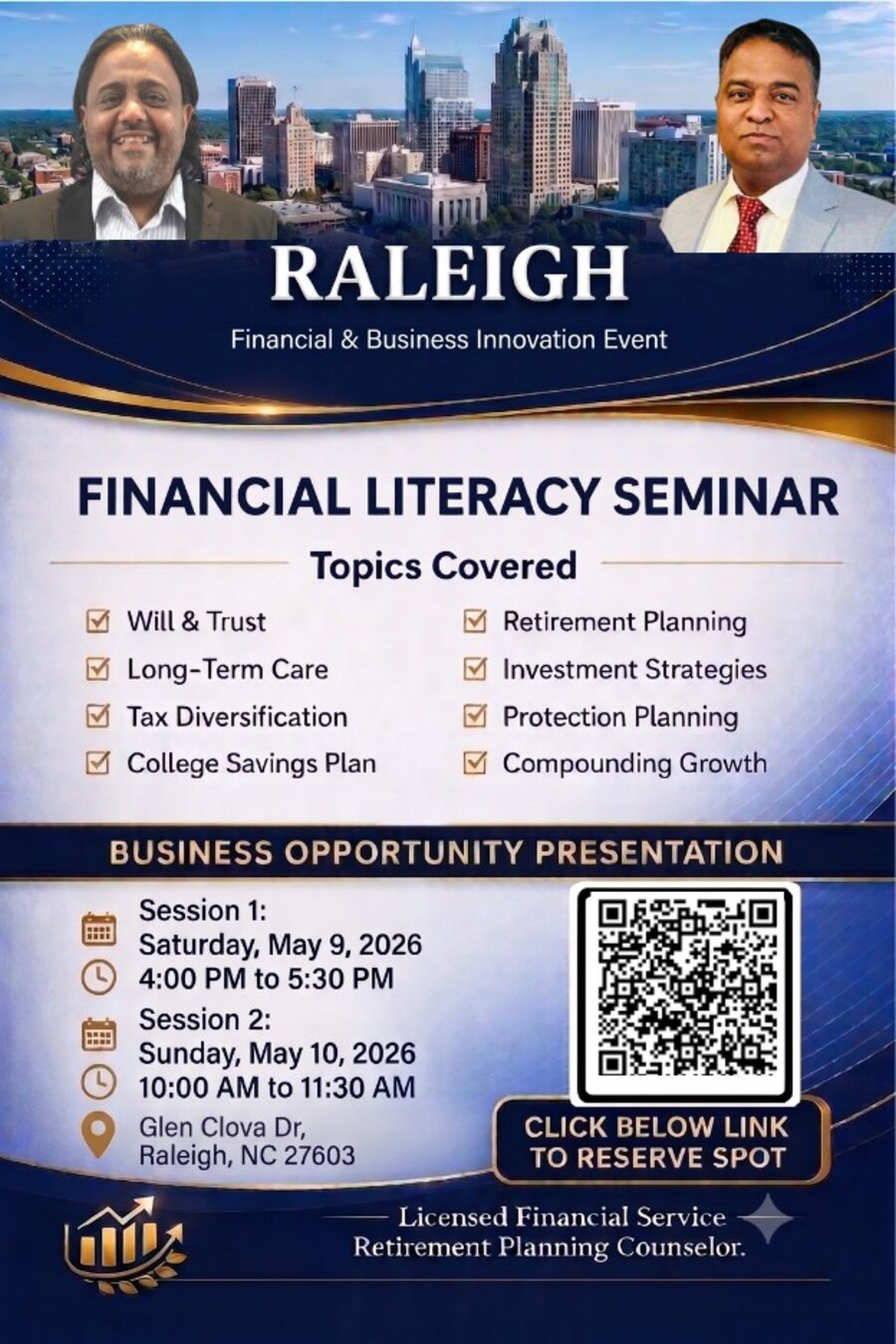 RALEIGH

Financial & Business Innovation Event

FINANCIAL LITERACY SEMINAR

Topics Covered

Will & Trust
Long-Term Care
Tax Diversification
College Savings Plan

Retirement Planning
Investment Strategies
Protection Planning
Compounding Growth

BUSINESS OPPORTUNITY PRESENTATION

Session 1:
Saturday, May 9, 2026
4:00 PM to 5:30 PM

Session 2:
Sunday, May 10, 2026
10:00 AM to 11:30 AM

Glen Clova Dr,
Raleigh, NC 27603

CLICK BELOW LINK TO RESERVE SPOT

Licensed Financial Service
Retirement Planning Counselor.